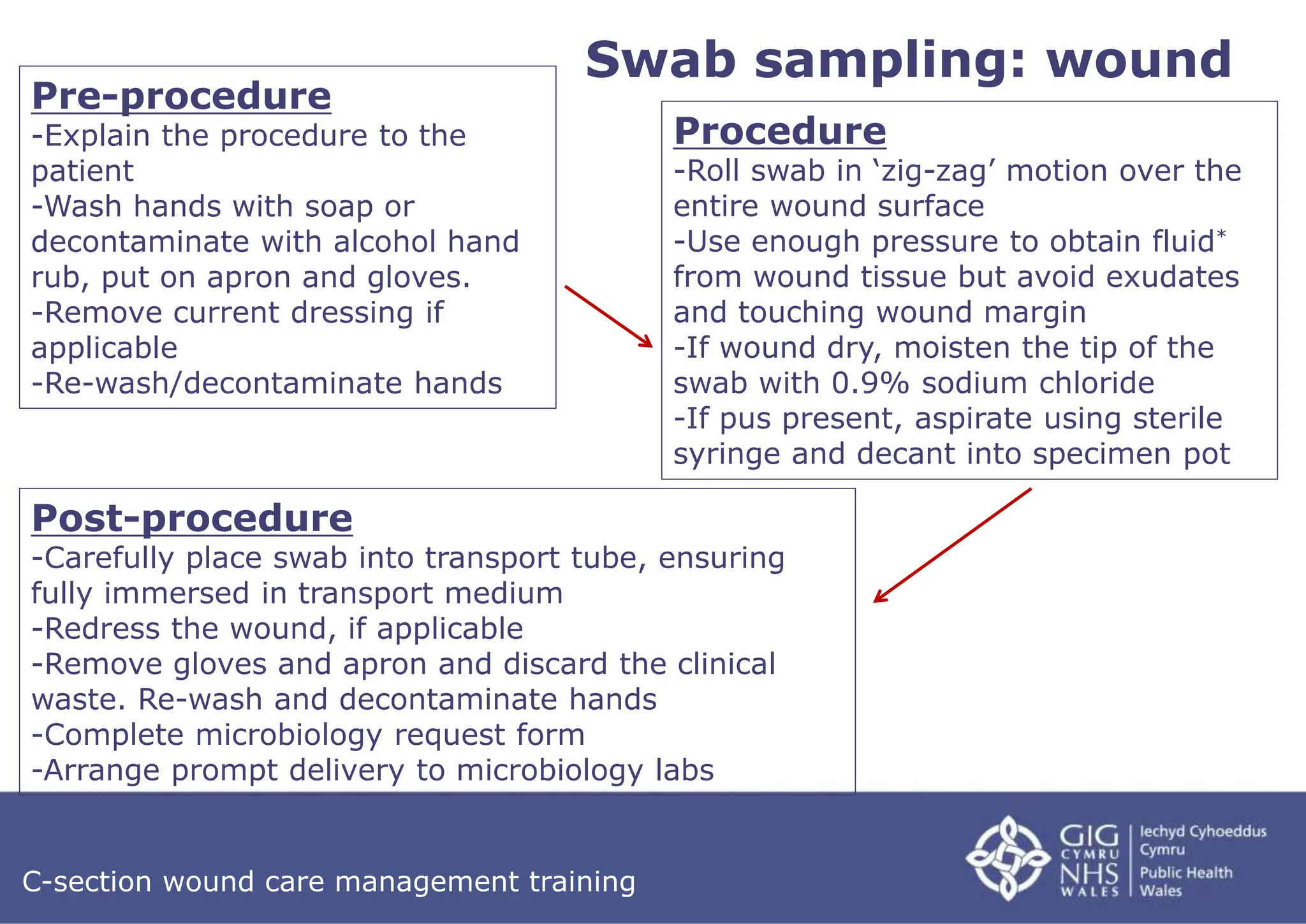 Swab sampling: wound

Pre-procedure
-Explain the procedure to the patient
-Wash hands with soap or decontaminate with alcohol hand rub, put on apron and gloves.
-Remove current dressing if applicable
-Re-wash/decontaminate hands

Procedure
-Roll swab in 'zig-zag' motion over the entire wound surface
-Use enough pressure to obtain fluid* from wound tissue but avoid exudates and touching wound margin
-If wound dry, moisten the tip of the swab with 0.9% sodium chloride
-If pus present, aspirate using sterile syringe and decant into specimen pot

Post-procedure
-Carefully place swab into transport tube, ensuring fully immersed in transport medium
-Redress the wound, if applicable
-Remove gloves and apron and discard the clinical waste. Re-wash and decontaminate hands
-Complete microbiology request form
-Arrange prompt delivery to microbiology labs

C-section wound care management training

GIG CYMRU NHS WALES
Iechyd Cyhoeddus Cymru
Public Health Wales